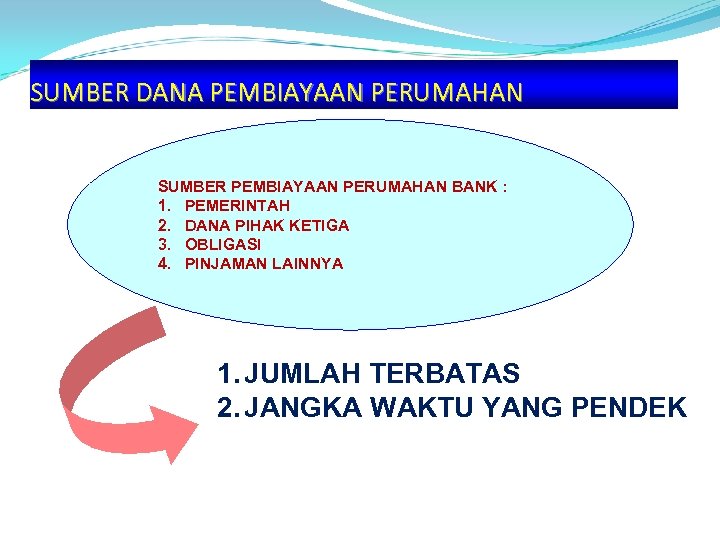 SUMBER DANA PEMBIAYAAN PERUMAHAN

SUMBER PEMBIAYAAN PERUMAHAN BANK :
1. PEMERINTAH
2. DANA PIHAK KETIGA
3. OBLIGASI
4. PINJAMAN LAINNYA

1. JUMLAH TERBATAS
2. JANGKA WAKTU YANG PENDEK